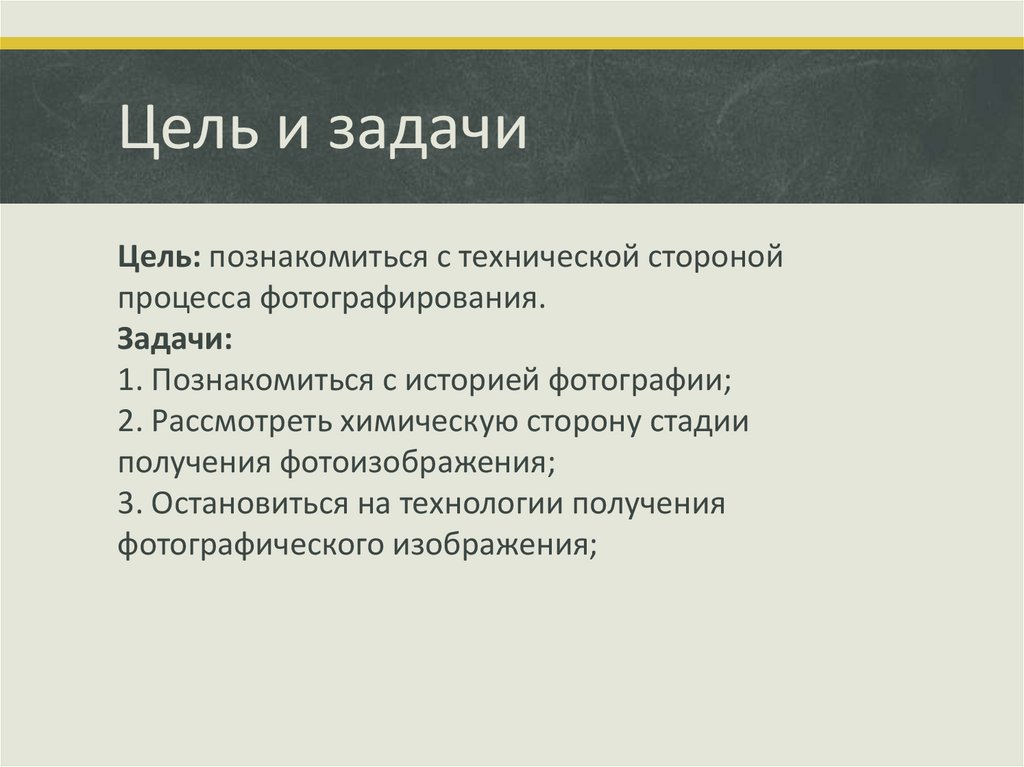 Цель и задачи

Цель: познакомиться с технической стороной процесса фотографирования.
Задачи:
1. Познакомиться с историей фотографии;
2. Рассмотреть химическую сторону стадии получения фотоизображения;
3. Остановиться на технологии получения фотографического изображения;